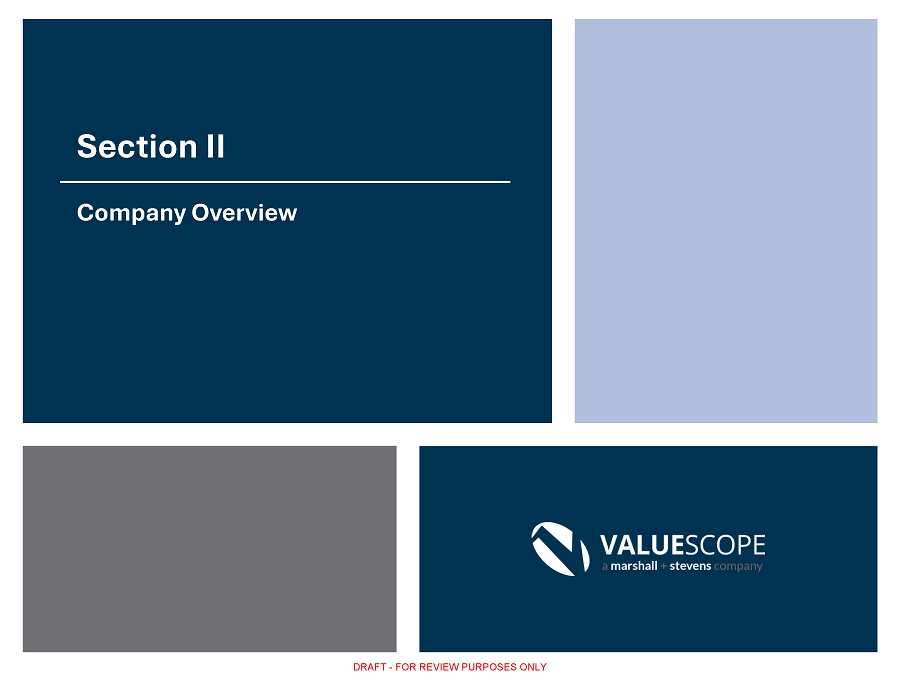 Section II

Company Overview

VALUESCOPE
a marshall + stevens company

DRAFT - FOR REVIEW PURPOSES ONLY